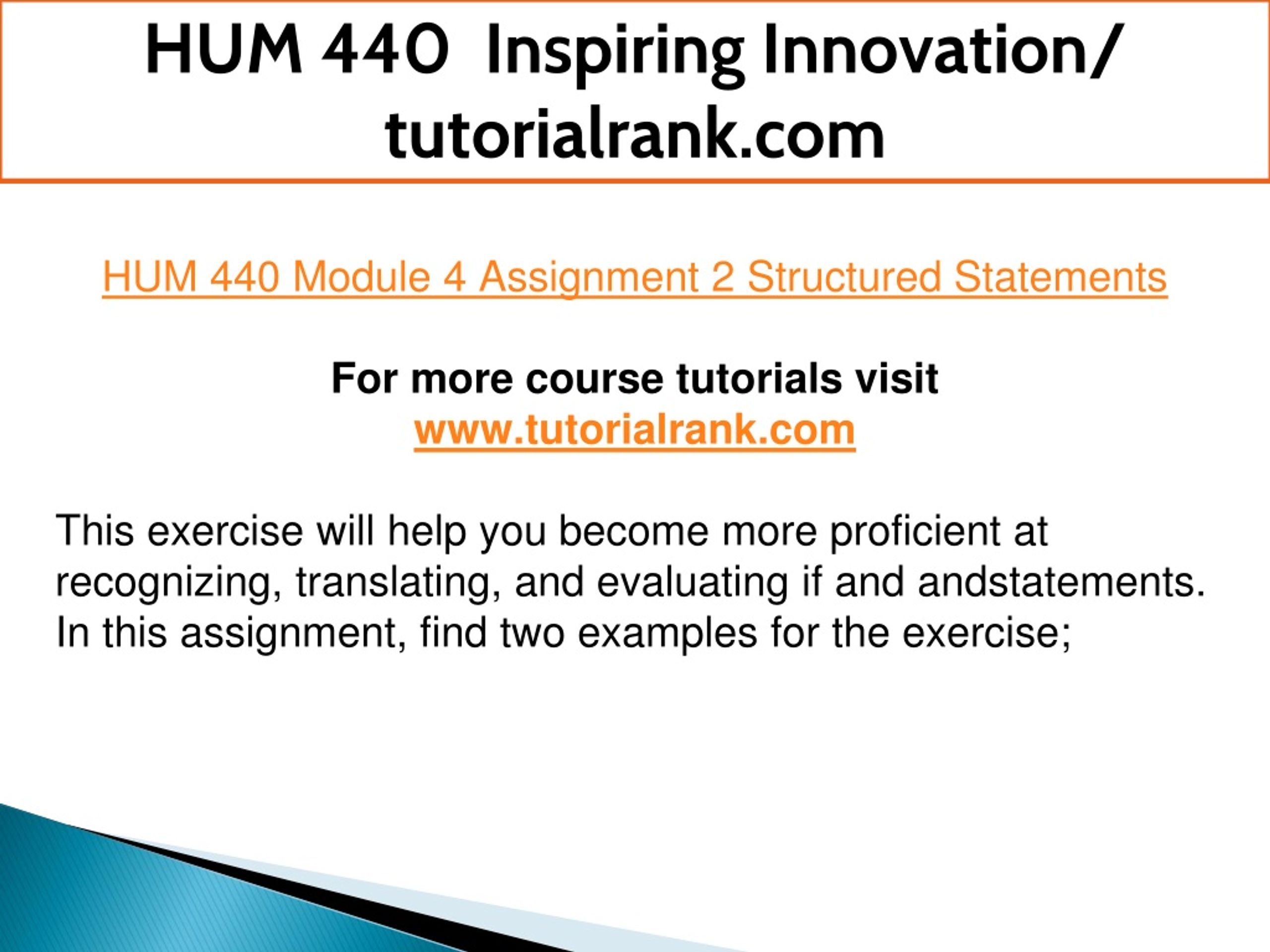 HUM 440 Inspiring Innovation/ tutorialrank.com

HUM 440 Module 4 Assignment 2 Structured Statements

For more course tutorials visit
www.tutorialrank.com

This exercise will help you become more proficient at recognizing, translating, and evaluating if and andstatements. In this assignment, find two examples for the exercise;